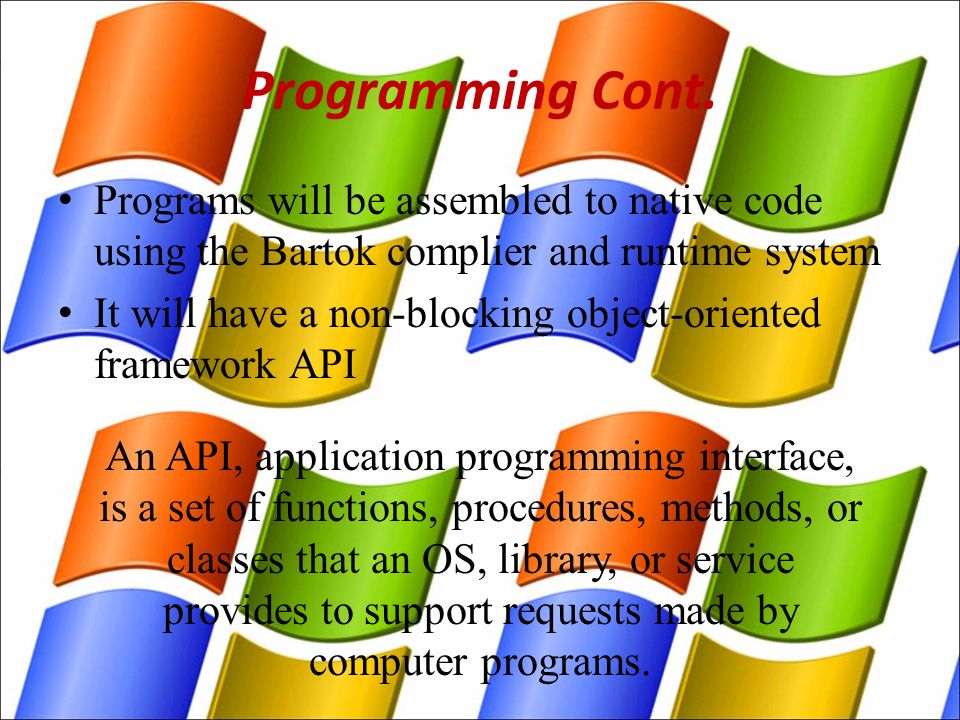 Programming Cont.

• Programs will be assembled to native code using the Bartok complier and runtime system

• It will have a non-blocking object-oriented framework API

An API, application programming interface, is a set of functions, procedures, methods, or classes that an OS, library, or service provides to support requests made by computer programs.